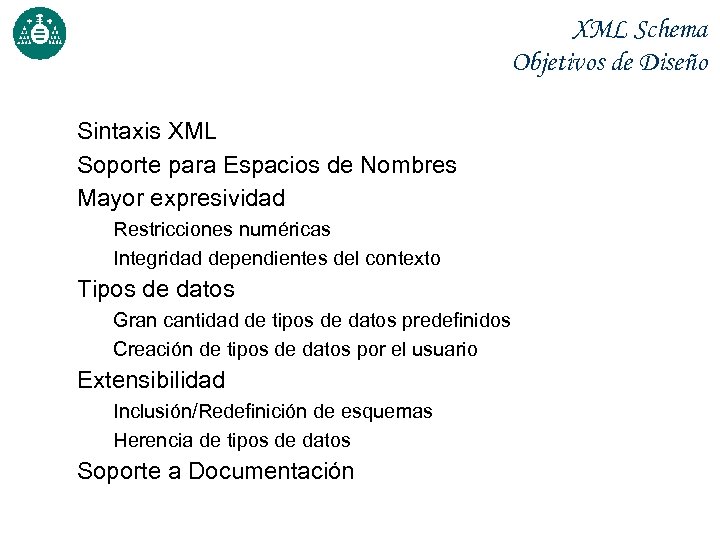 XML Schema
Objetivos de Diseño

Sintaxis XML
Soporte para Espacios de Nombres
Mayor expresividad
Restricciones numéricas
Integridad dependientes del contexto
Tipos de datos
Gran cantidad de tipos de datos predefinidos
Creación de tipos de datos por el usuario
Extensibilidad
Inclusión/Redefinición de esquemas
Herencia de tipos de datos
Soporte a Documentación